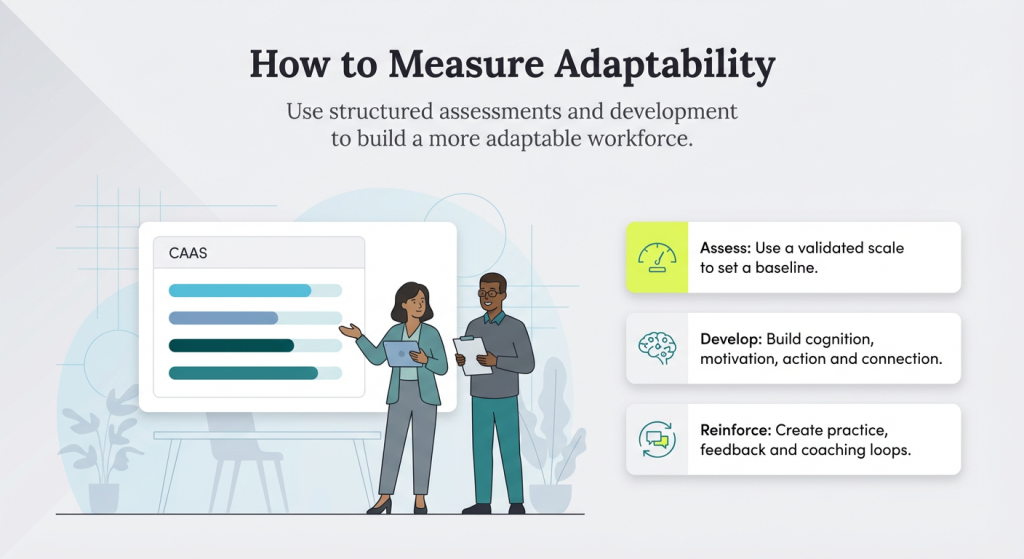 How to Measure Adaptability

Use structured assessments and development to build a more adaptable workforce.

CAAS

Assess: Use a validated scale to set a baseline.

Develop: Build cognition, motivation, action and connection.

Reinforce: Create practice, feedback and coaching loops.